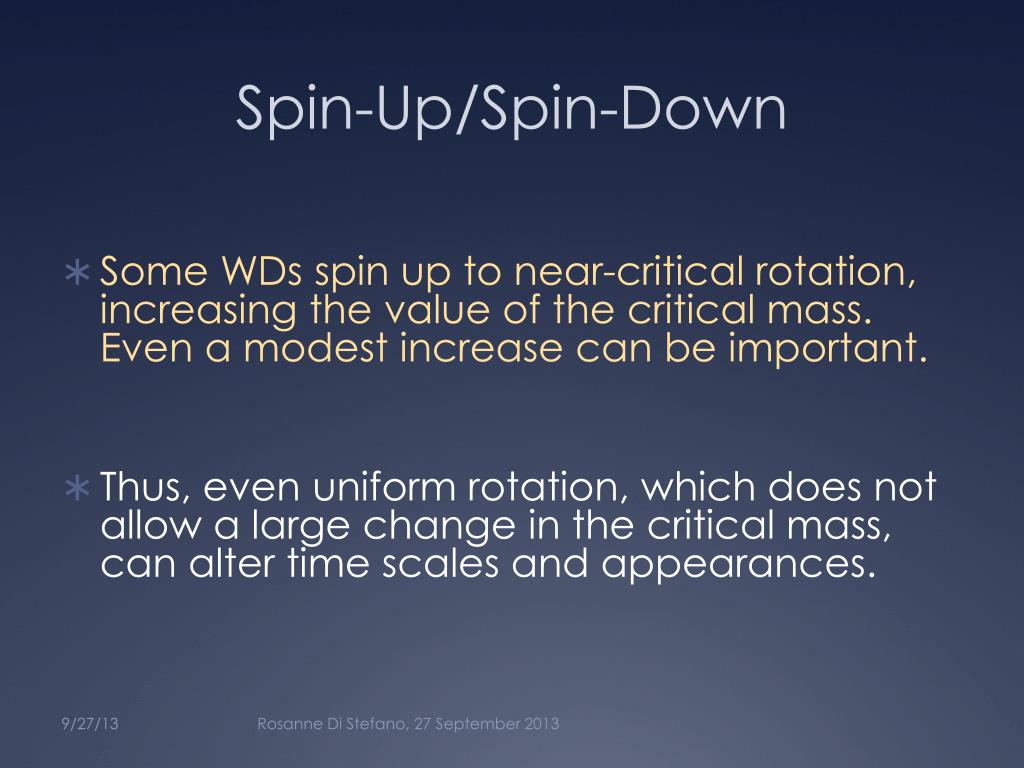 Spin-Up/Spin-Down

∗ Some WDs spin up to near-critical rotation, increasing the value of the critical mass. Even a modest increase can be important.

∗ Thus, even uniform rotation, which does not allow a large change in the critical mass, can alter time scales and appearances.

9/27/13

Rosanne Di Stefano, 27 September 2013